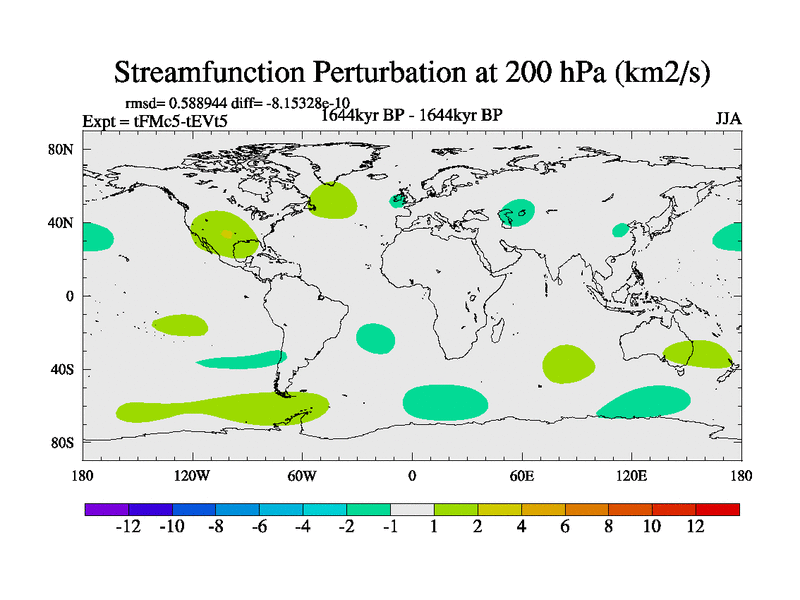 Streamfunction Perturbation at 200 hPa (km2/s)

rmsd= 0.588944 diff= -8.15328e-10

Expt = tFMc5-tEVt5

1644kyr BP - 1644kyr BP

JJA

80N

40N

0

40S

80S

180

120W

60W

0

60E

120E

180

-12 -10 -8 -6 -4 -2 -1 1 2 4 6 8 10 12